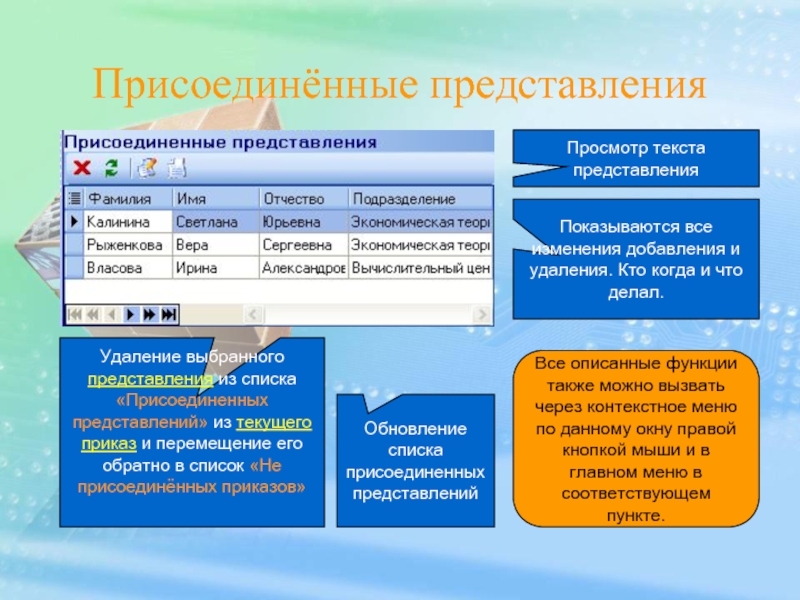 Присоединённые представления

Присоединенные представления

| Фамилия | Имя | Отчество | Подразделение |
|---|---|---|---|
| Калинина | Светлана | Юрьевна | Экономическая теор |
| Рыженкова | Вера | Сергеевна | Экономическая теор |
| Власова | Ирина | Александров | Вычислительный цен |

Просмотр текста представления

Показываются все изменения добавления и удаления. Кто когда и что делал.

Удаление выбранного представления из списка «Присоединенных представлений» из текущего приказ и перемещение его обратно в список «Не присоединённых приказов»

Обновление списка присоединенных представлений

Все описанные функции также можно вызвать через контекстное меню по данному окну правой кнопкой мыши и в главном меню в соответствующем пункте.